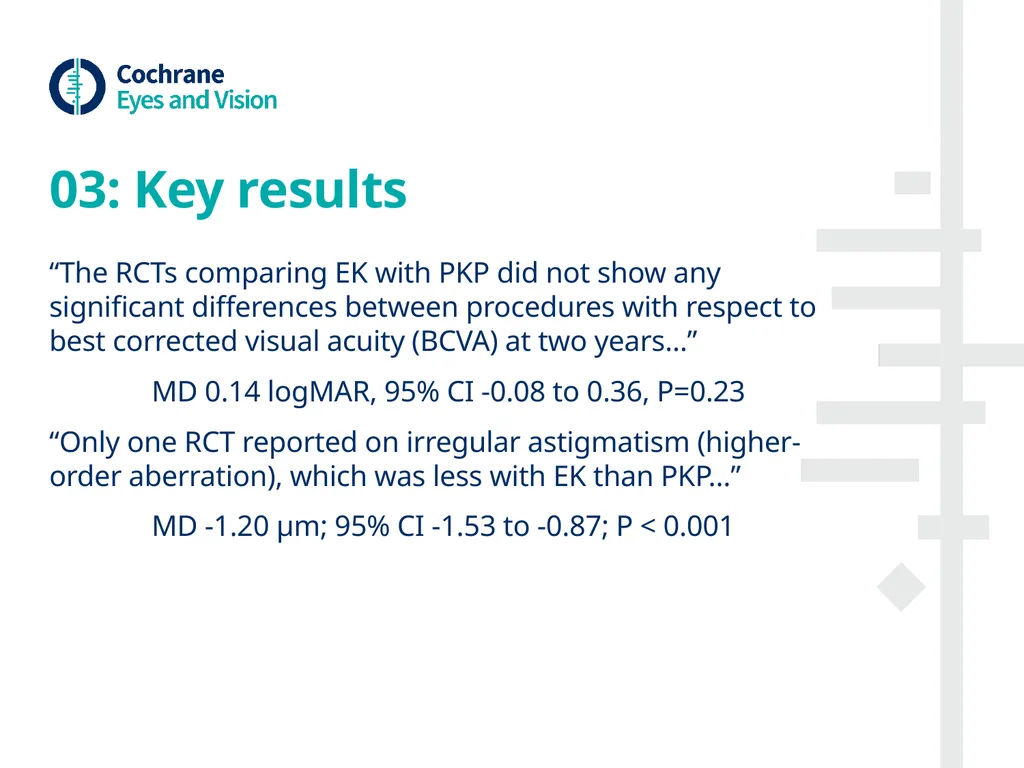 Cochrane
Eyes and Vision

03: Key results

“The RCTs comparing EK with PKP did not show any significant differences between procedures with respect to best corrected visual acuity (BCVA) at two years…”

MD 0.14 logMAR, 95% CI -0.08 to 0.36, P=0.23

“Only one RCT reported on irregular astigmatism (higher-order aberration), which was less with EK than PKP…”

MD -1.20 μm; 95% CI -1.53 to -0.87; P < 0.001